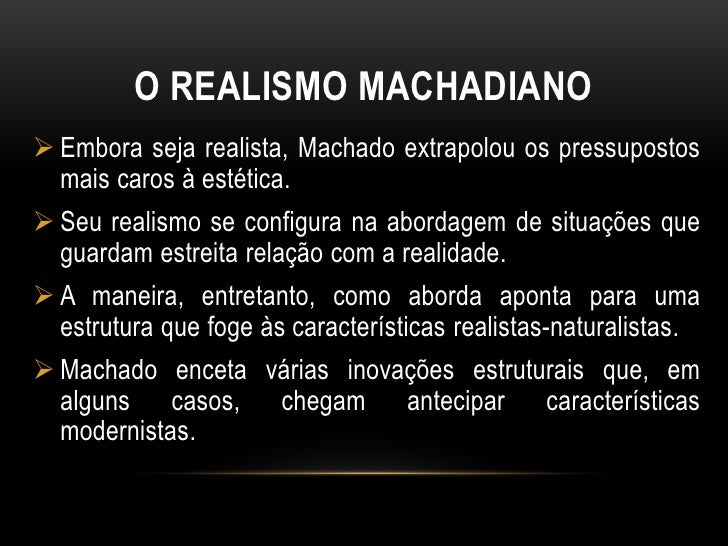 O REALISMO MACHADIANO

➢ Embora seja realista, Machado extrapolou os pressupostos mais caros à estética.

➢ Seu realismo se configura na abordagem de situações que guardam estreita relação com a realidade.

➢ A maneira, entretanto, como aborda aponta para uma estrutura que foge às características realistas-naturalistas.

➢ Machado enceta várias inovações estruturais que, em alguns casos, chegam antecipar características modernistas.